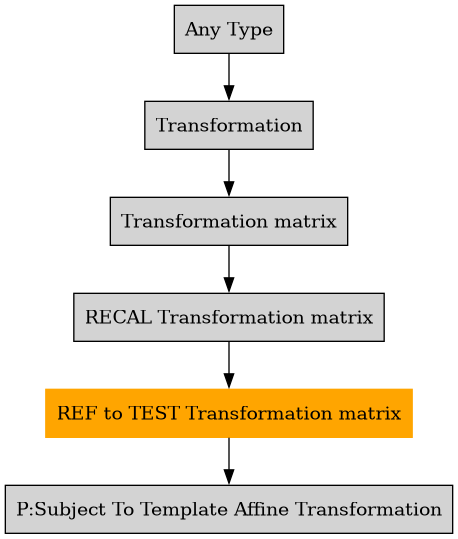 Any Type

Transformation

Transformation matrix

RECAL Transformation matrix

REF to TEST Transformation matrix

P:Subject To Template Affine Transformation